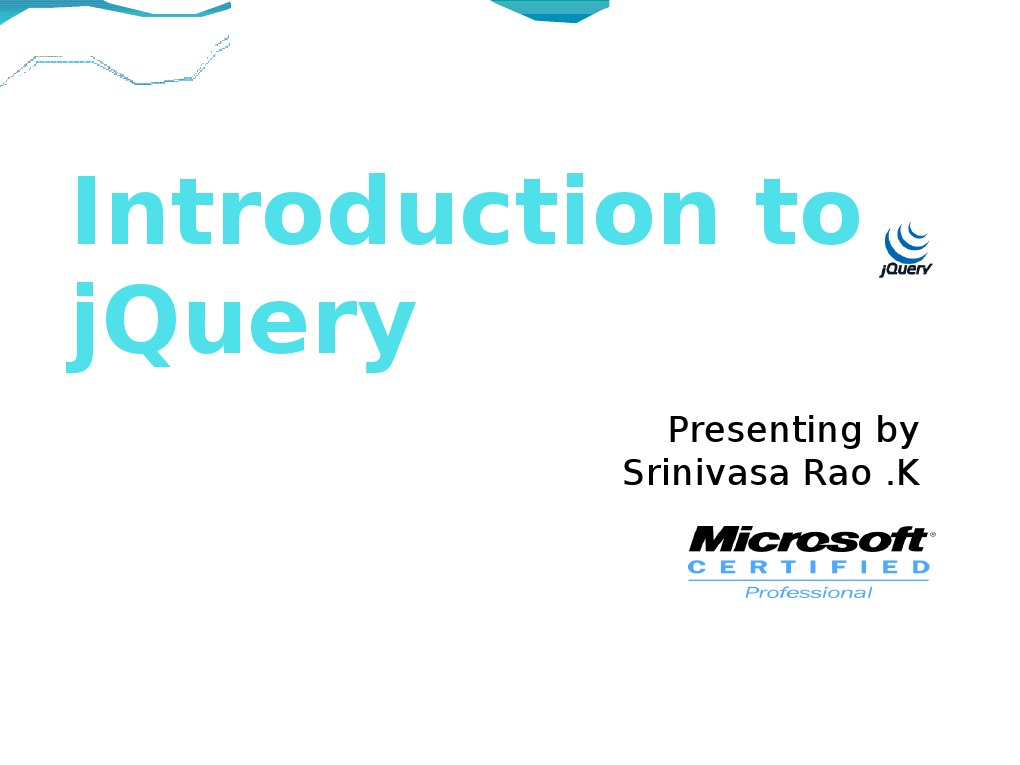 Introduction to jQuery

jQuery

Presenting by
Srinivasa Rao .K

Microsoft®
CERTIFIED
Professional